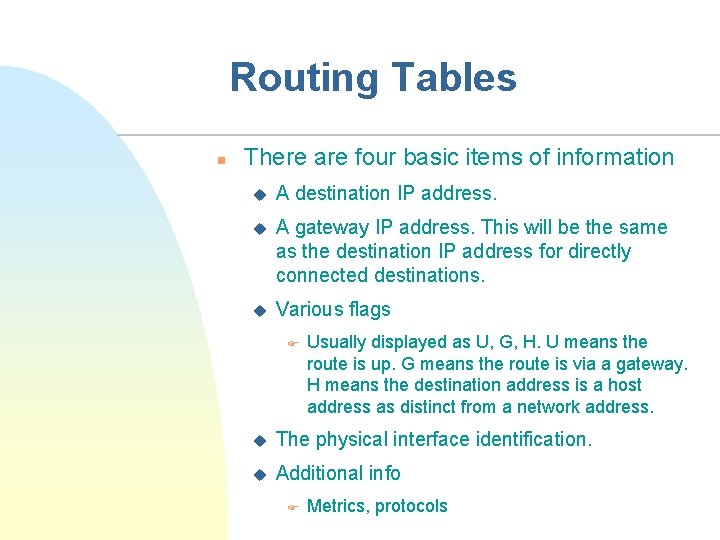 Routing Tables

There are four basic items of information

A destination IP address.

A gateway IP address. This will be the same as the destination IP address for directly connected destinations.

Various flags

Usually displayed as U, G, H. U means the route is up. G means the route is via a gateway. H means the destination address is a host address as distinct from a network address.

The physical interface identification.

Additional info

Metrics, protocols